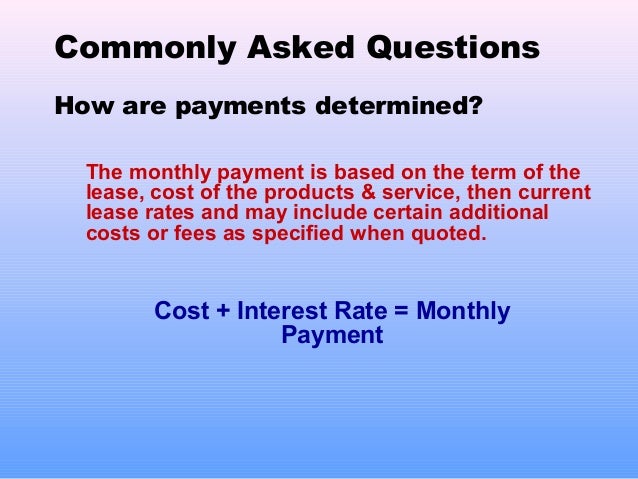 Commonly Asked Questions

How are payments determined?

The monthly payment is based on the term of the lease, cost of the products & service, then current lease rates and may include certain additional costs or fees as specified when quoted.

Cost + Interest Rate = Monthly Payment